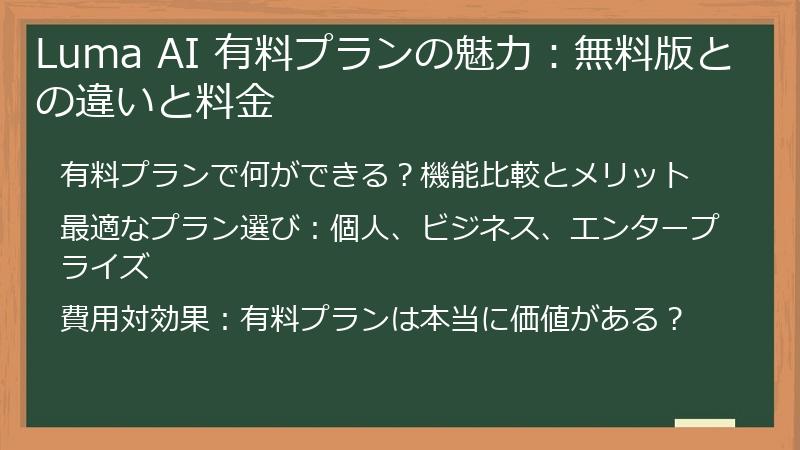 Luma AI 有料プランの魅力：無料版との違いと料金

有料プランで何ができる？機能比較とメリット

最適なプラン選び：個人、ビジネス、エンタープライズ

費用対効果：有料プランは本当に価値がある？